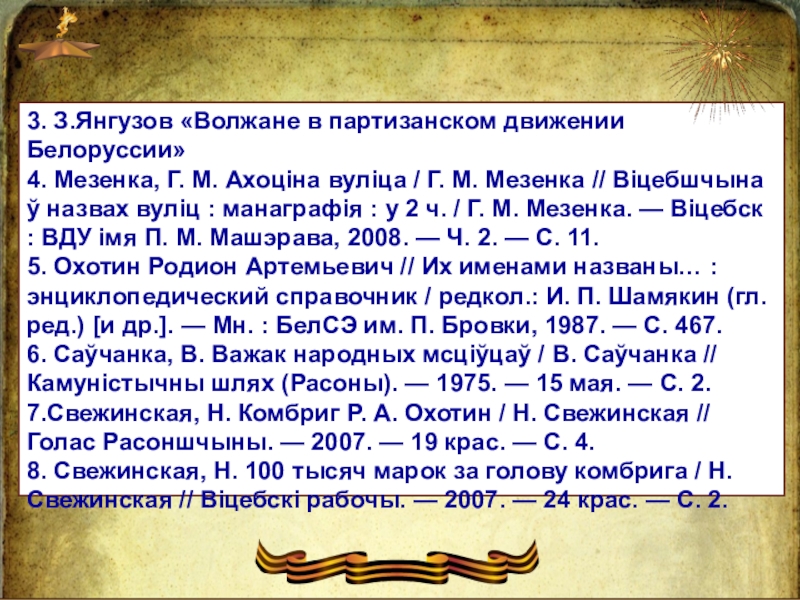 3. З.Янгузов «Волжане в партизанском движении Белоруссии»
4. Мезенка, Г. М. Ахоціна вуліца / Г. М. Мезенка // Віцебшчына ў назвах вуліц : манаграфія : у 2 ч. / Г. М. Мезенка. — Віцебск : ВДУ імя П. М. Машэрава, 2008. — Ч. 2. — С. 11.
5. Охотин Родион Артемьевич // Их именами названы... : энциклопедический справочник / редкол.: И. П. Шамякин (гл. ред.) [и др.]. — Мн. : БелСЭ им. П. Бровки, 1987. — С. 467.
6. Саўчанка, В. Важак народных мсціўцаў / В. Саўчанка // Камуністычны шлях (Расоны). — 1975. — 15 мая. — С. 2.
7.Свежинская, Н. Комбриг Р. А. Охотин / Н. Свежинская // Голас Расоншчыны. — 2007. — 19 крас. — С. 4.
8. Свежинская, Н. 100 тысяч марок за голову комбрига / Н. Свежинская // Віцебскі рабочы. — 2007. — 24 крас. — С. 2.